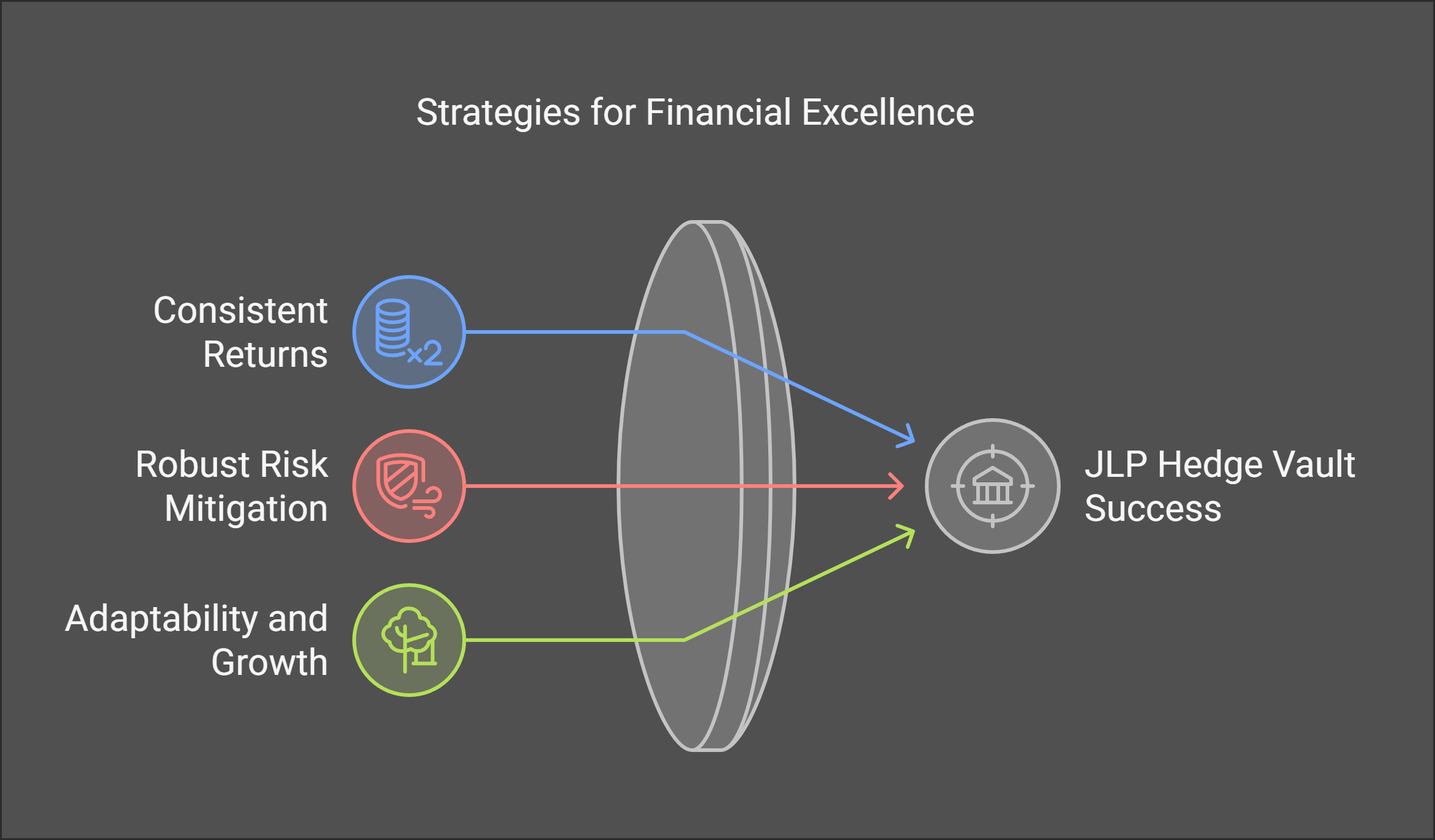 Strategies for Financial Excellence

Consistent Returns

×2

Robust Risk Mitigation

Adaptability and Growth

JLP Hedge Vault Success